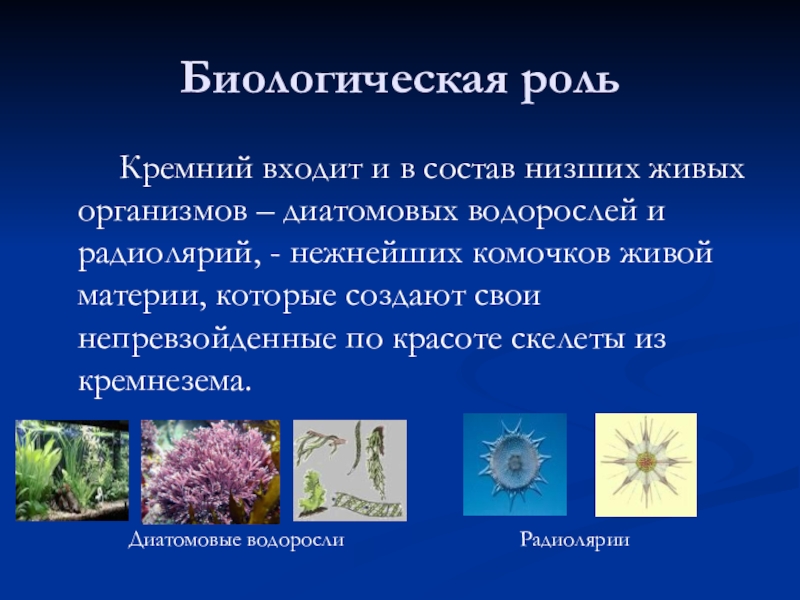 Биологическая роль

Кремний входит и в состав низших живых организмов – диатомовых водорослей и радиолярий, - нежнейших комочков живой материи, которые создают свои непревзойденные по красоте скелеты из кремнезема.

Диатомовые водоросли

Радиолярии